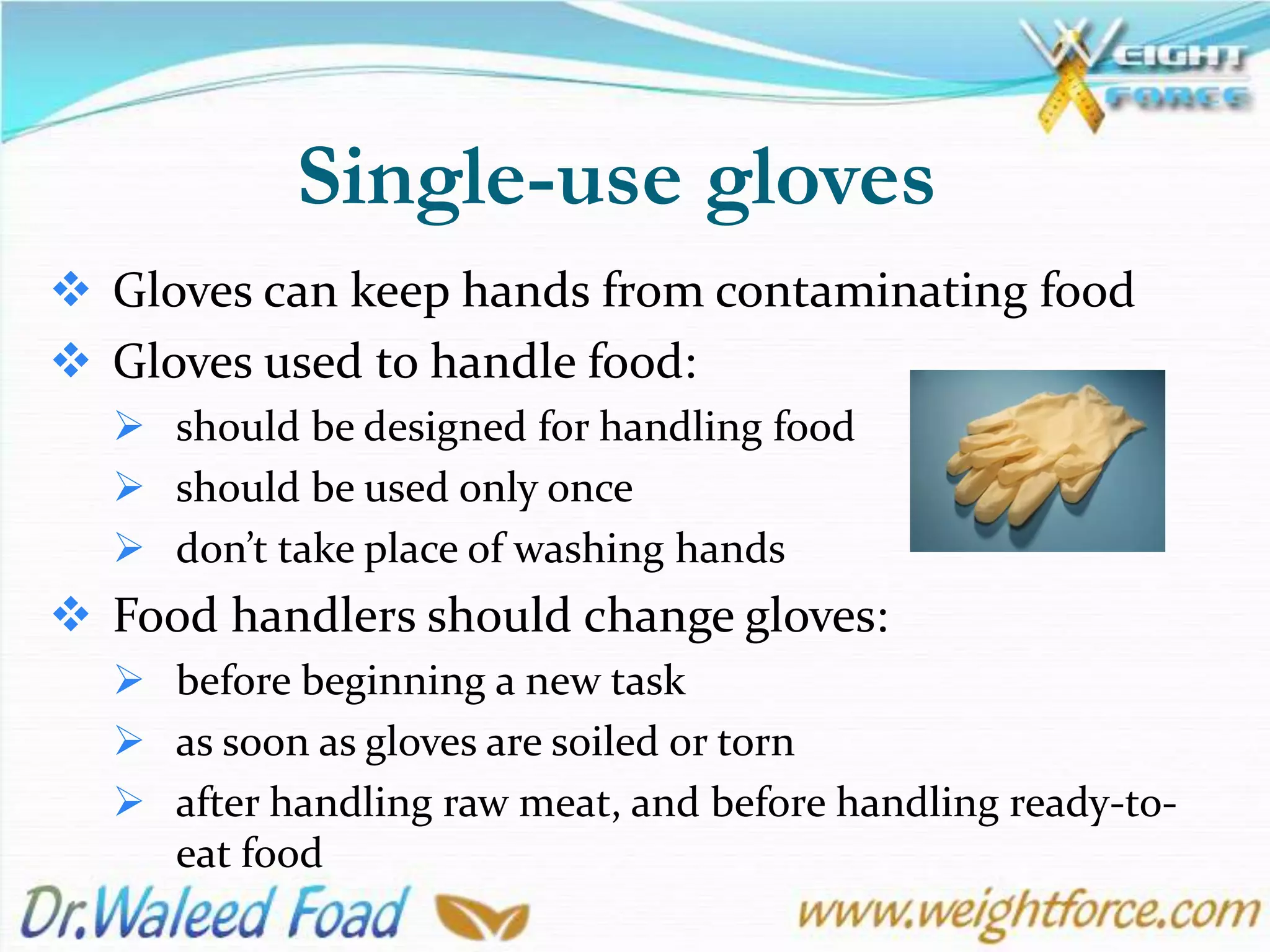 WEIGHT FORCE

Single-use gloves

❖ Gloves can keep hands from contaminating food
❖ Gloves used to handle food:
➢ should be designed for handling food
➢ should be used only once
➢ don't take place of washing hands
❖ Food handlers should change gloves:
➢ before beginning a new task
➢ as soon as gloves are soiled or torn
➢ after handling raw meat, and before handling ready-to-eat food

Dr.Waleed Foad

www.weightforce.com